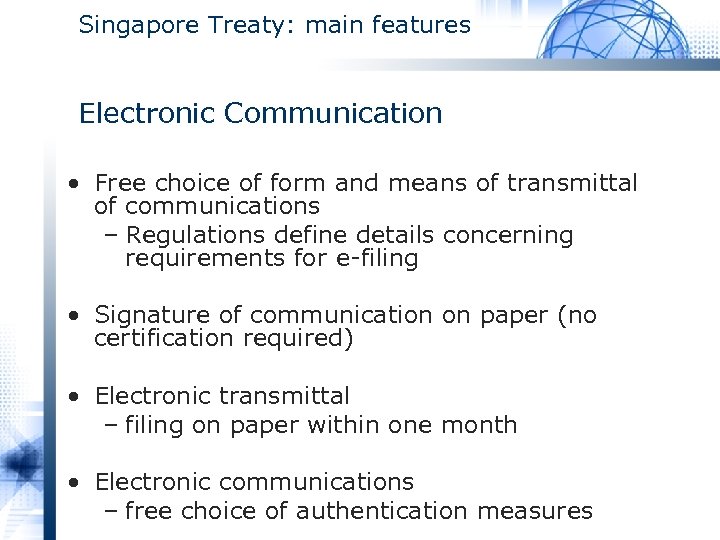 Singapore Treaty: main features

Electronic Communication

• Free choice of form and means of transmittal of communications
– Regulations define details concerning requirements for e-filing

• Signature of communication on paper (no certification required)

• Electronic transmittal
– filing on paper within one month

• Electronic communications
– free choice of authentication measures